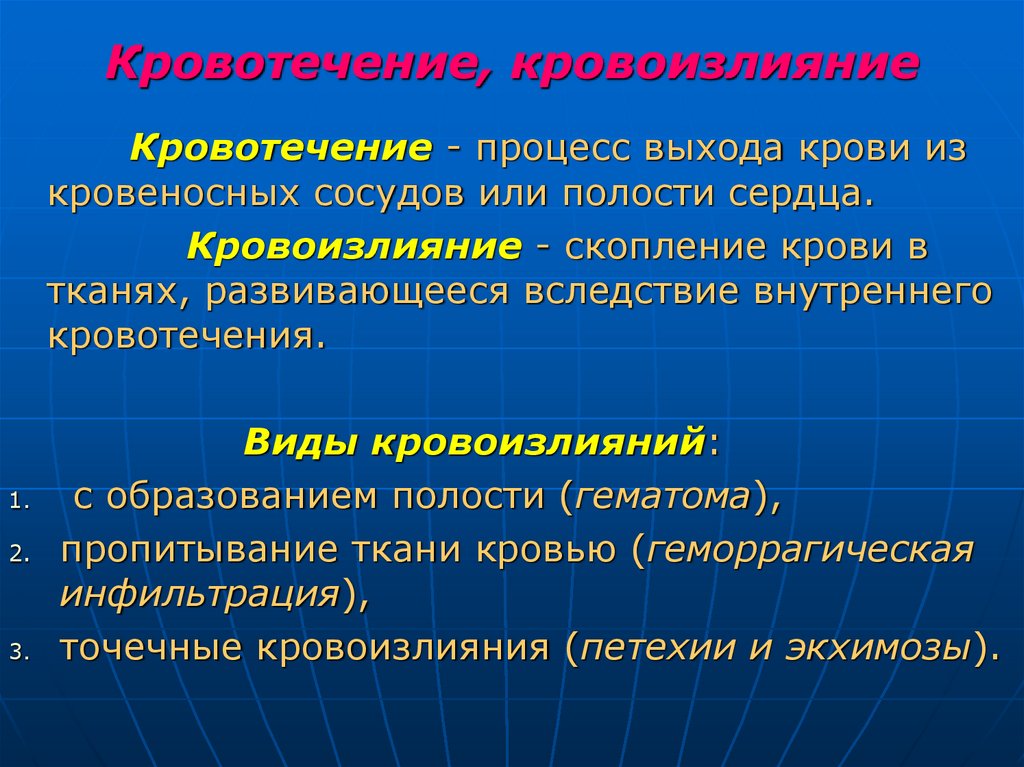 Кровотечение, кровоизлияние

Кровотечение - процесс выхода крови из кровеносных сосудов или полости сердца.

Кровоизлияние - скопление крови в тканях, развивающееся вследствие внутреннего кровотечения.

Виды кровоизлияний:

1. с образованием полости (гематома),
2. пропитывание ткани кровью (геморрагическая инфильтрация),
3. точечные кровоизлияния (петехии и экхимозы).